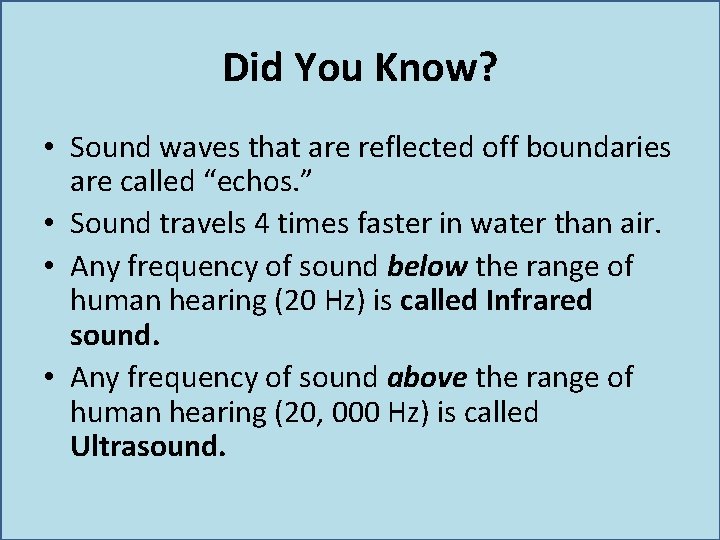 Did You Know?

• Sound waves that are reflected off boundaries are called "echos."
• Sound travels 4 times faster in water than air.
• Any frequency of sound below the range of human hearing (20 Hz) is called Infrared sound.
• Any frequency of sound above the range of human hearing (20, 000 Hz) is called Ultrasound.